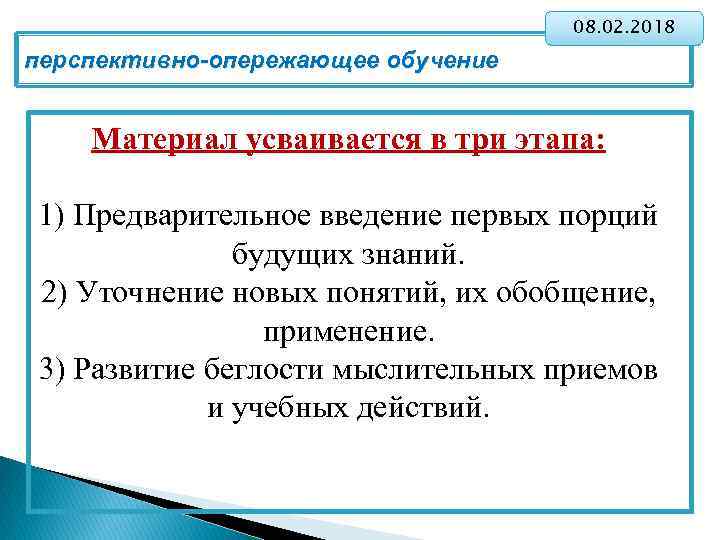 08.02.2018

перспективно-опережающее обучение

Материал усваивается в три этапа:

1) Предварительное введение первых порций будущих знаний.
2) Уточнение новых понятий, их обобщение, применение.
3) Развитие беглости мыслительных приемов и учебных действий.